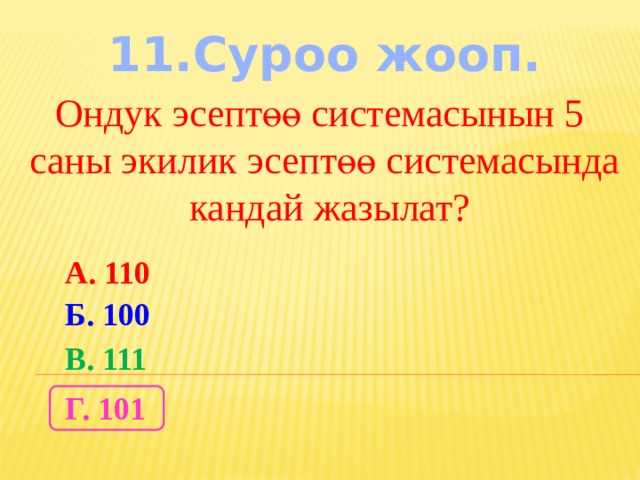 11.Суроо жооп.

Ондук эсептөө системасынын 5 саны экилик эсептөө системасында кандай жазылат?

А. 110
Б. 100
В. 111
Г. 101